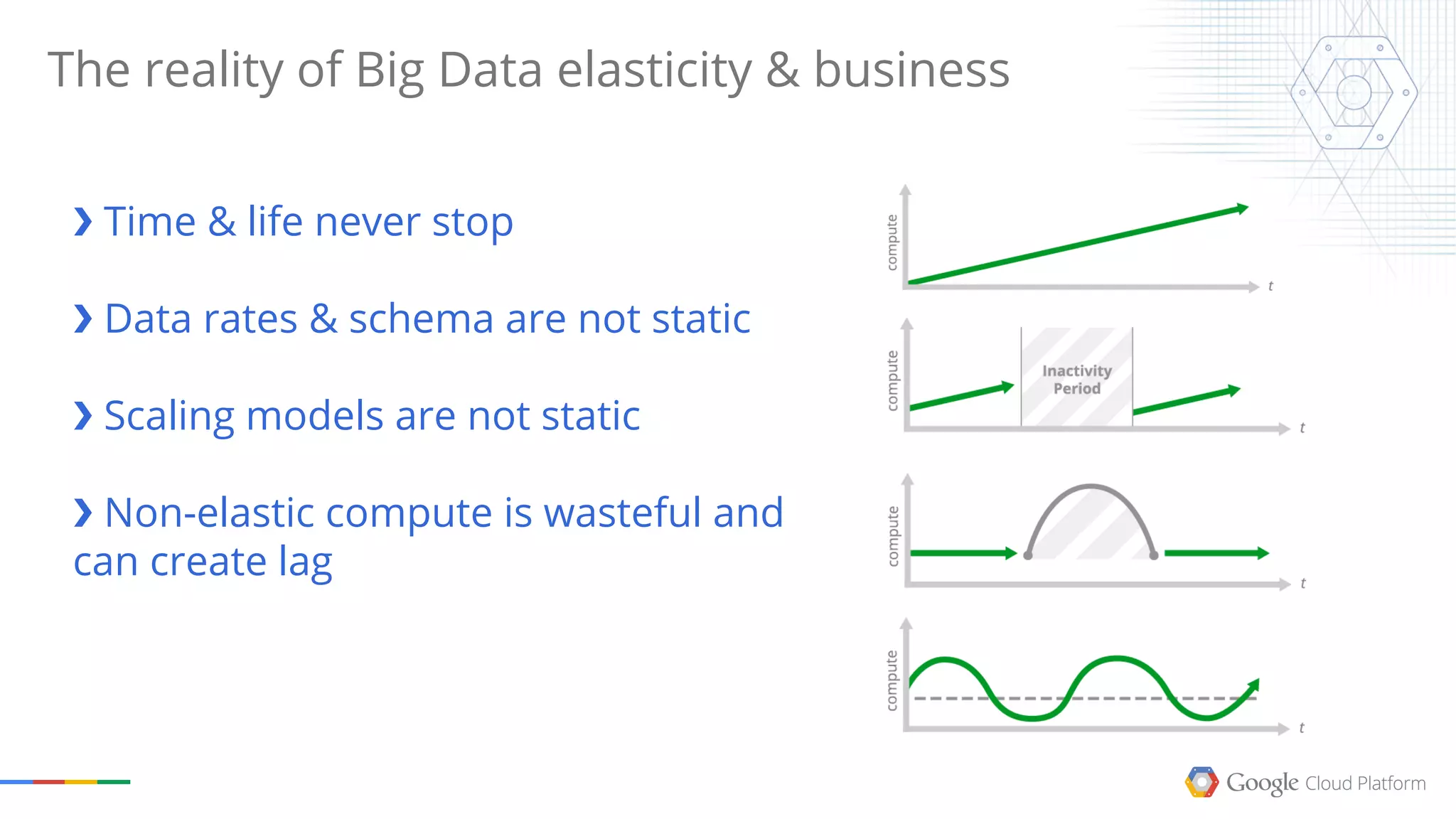 The reality of Big Data elasticity & business

› Time & life never stop

› Data rates & schema are not static

› Scaling models are not static

› Non-elastic compute is wasteful and can create lag

compute

t

compute

Inactivity Period

t

compute

t

compute

t

Google Cloud Platform